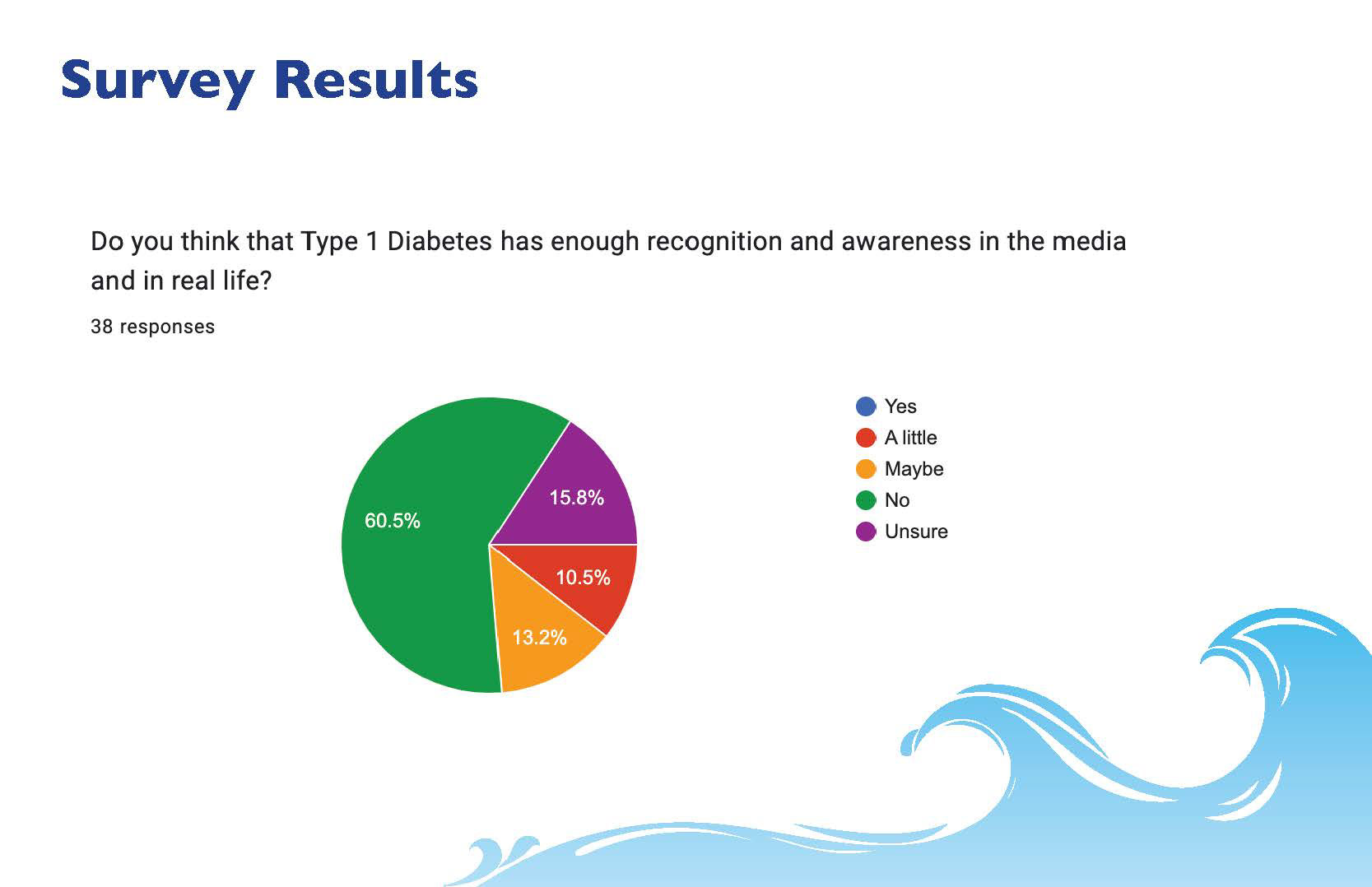 Survey Results

Do you think that Type 1 Diabetes has enough recognition and awareness in the media and in real life?

38 responses

60.5%
15.8%
10.5%
13.2%

Yes
A little
Maybe
No
Unsure